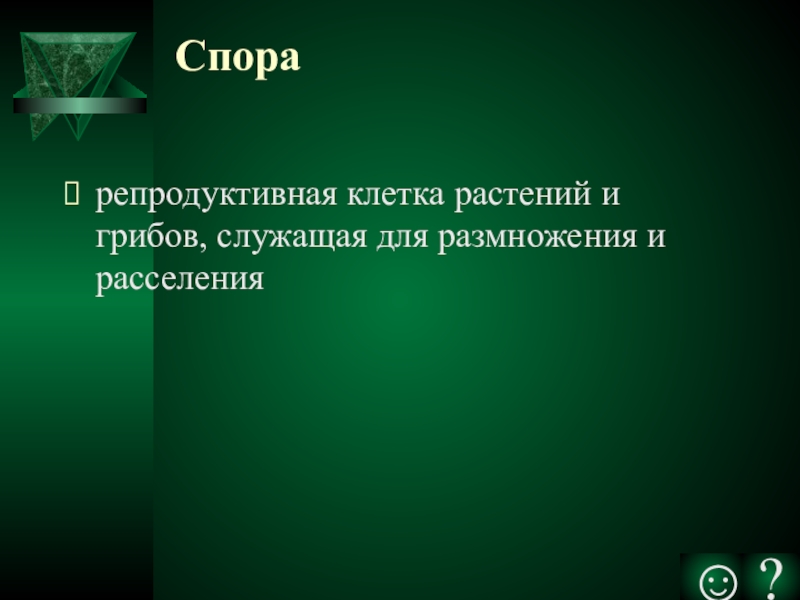 Спора

репродуктивная клетка растений и грибов, служащая для размножения и расселения

☺ ?